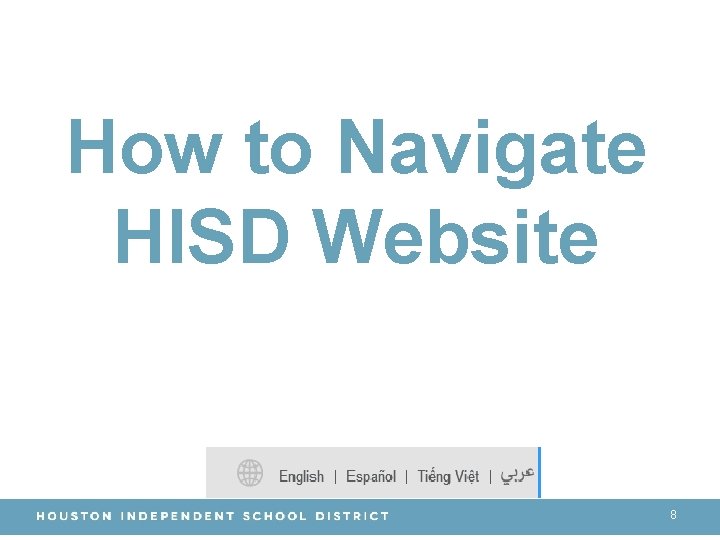 How to Navigate HISD Website

English | Español | Tiếng Việt | عربي

HOUSTON INDEPENDENT SCHOOL DISTRICT

8